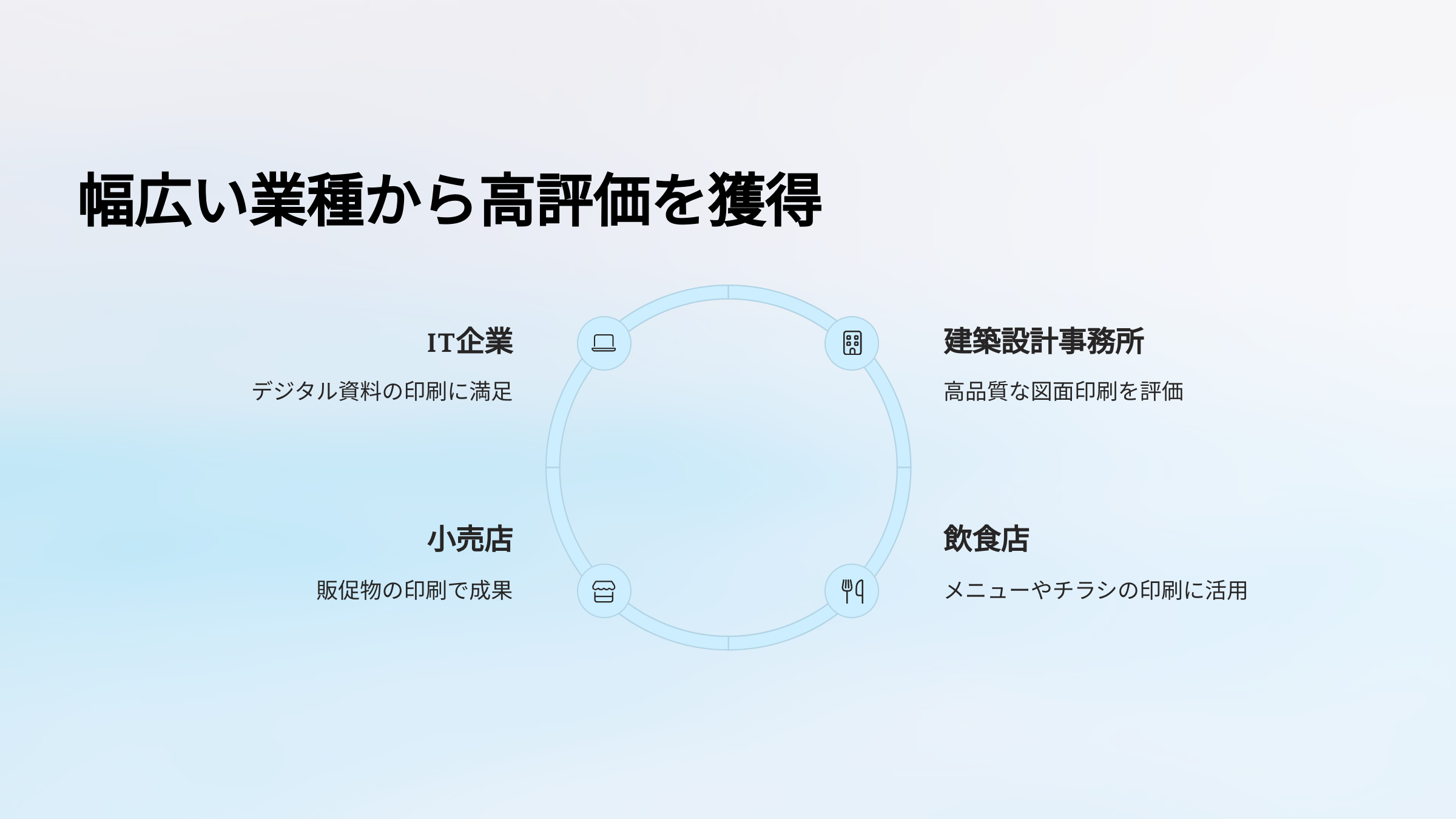 幅広い業種から高評価を獲得

IT企業

デジタル資料の印刷に満足

建築設計事務所

高品質な図面印刷を評価

小売店

販促物の印刷で成果

飲食店

メニューやチラシの印刷に活用